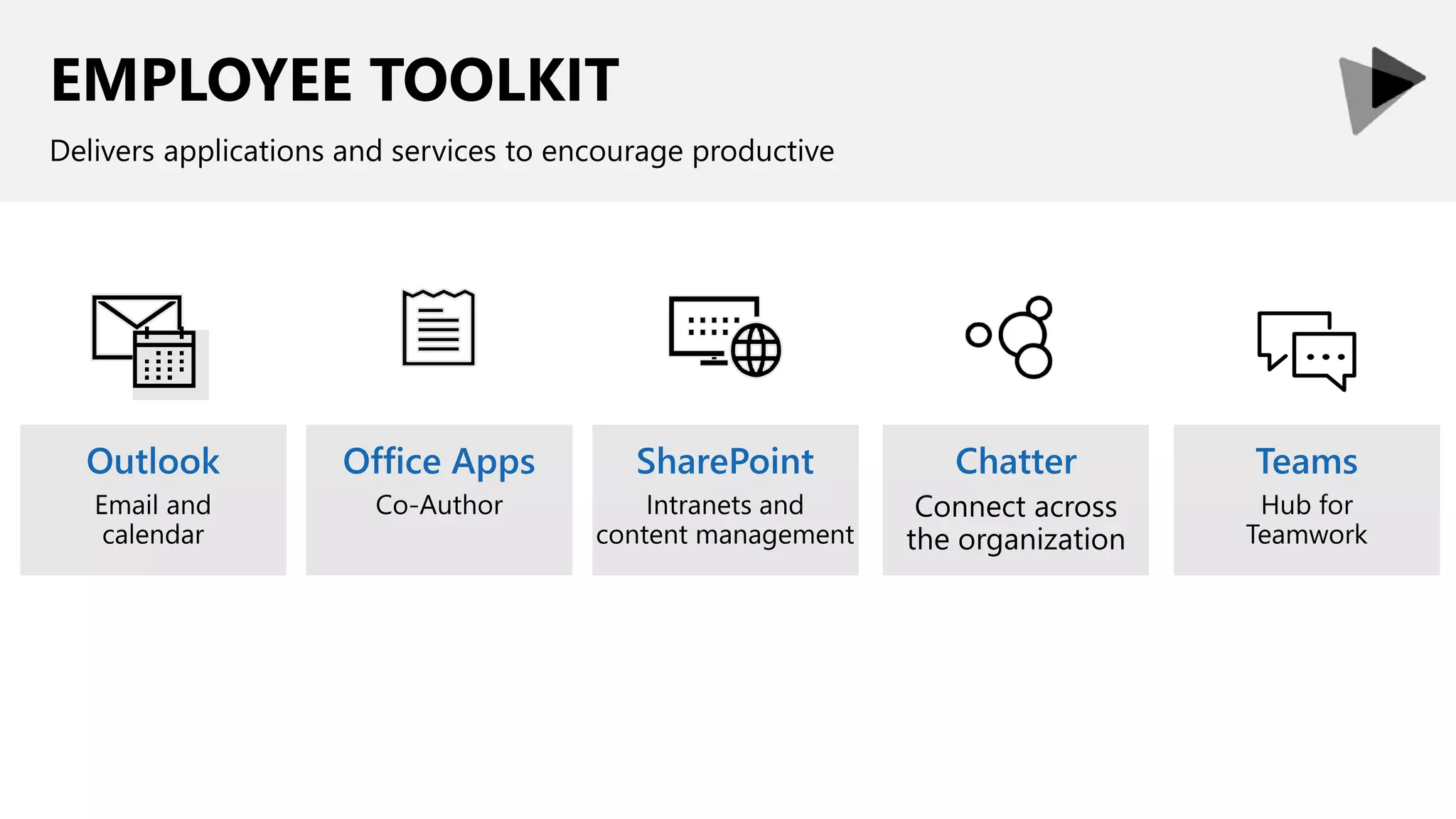 EMPLOYEE TOOLKIT

Delivers applications and services to encourage productive

Outlook
Email and calendar

Office Apps
Co-Author

SharePoint
Intranets and content management

Chatter
Connect across the organization

Teams
Hub for Teamwork